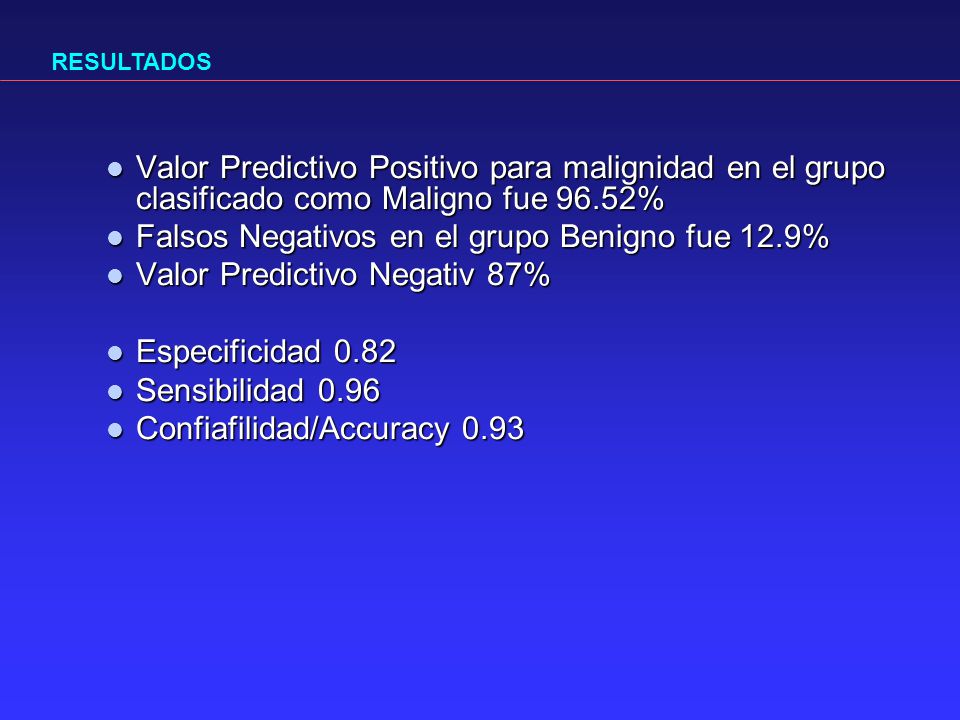 RESULTADOS

- Valor Predictivo Positivo para malignidad en el grupo clasificado como Maligno fue 96.52%
- Falsos Negativos en el grupo Benigno fue 12.9%
- Valor Predictivo Negativ 87%

- Especificidad 0.82
- Sensibilidad 0.96
- Confiafilidad/Accuracy 0.93